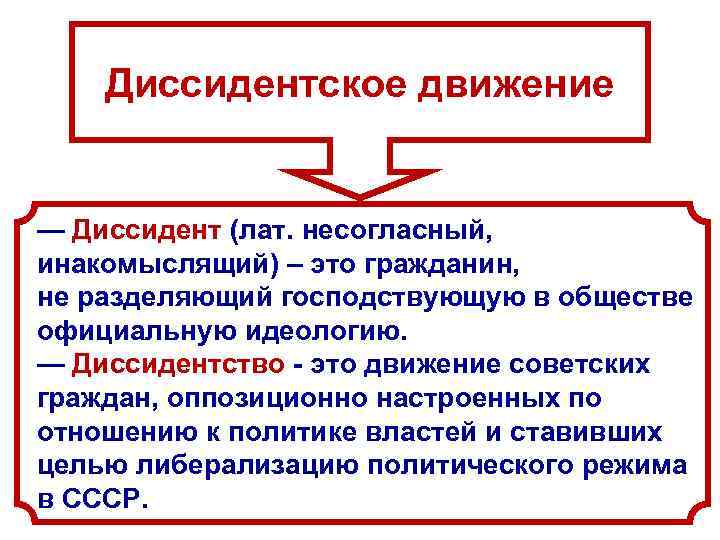 Диссидентское движение

— Диссидент (лат. несогласный, инакомыслящий) – это гражданин, не разделяющий господствующую в обществе официальную идеологию.
— Диссидентство - это движение советских граждан, оппозиционно настроенных по отношению к политике властей и ставивших целью либерализацию политического режима в СССР.